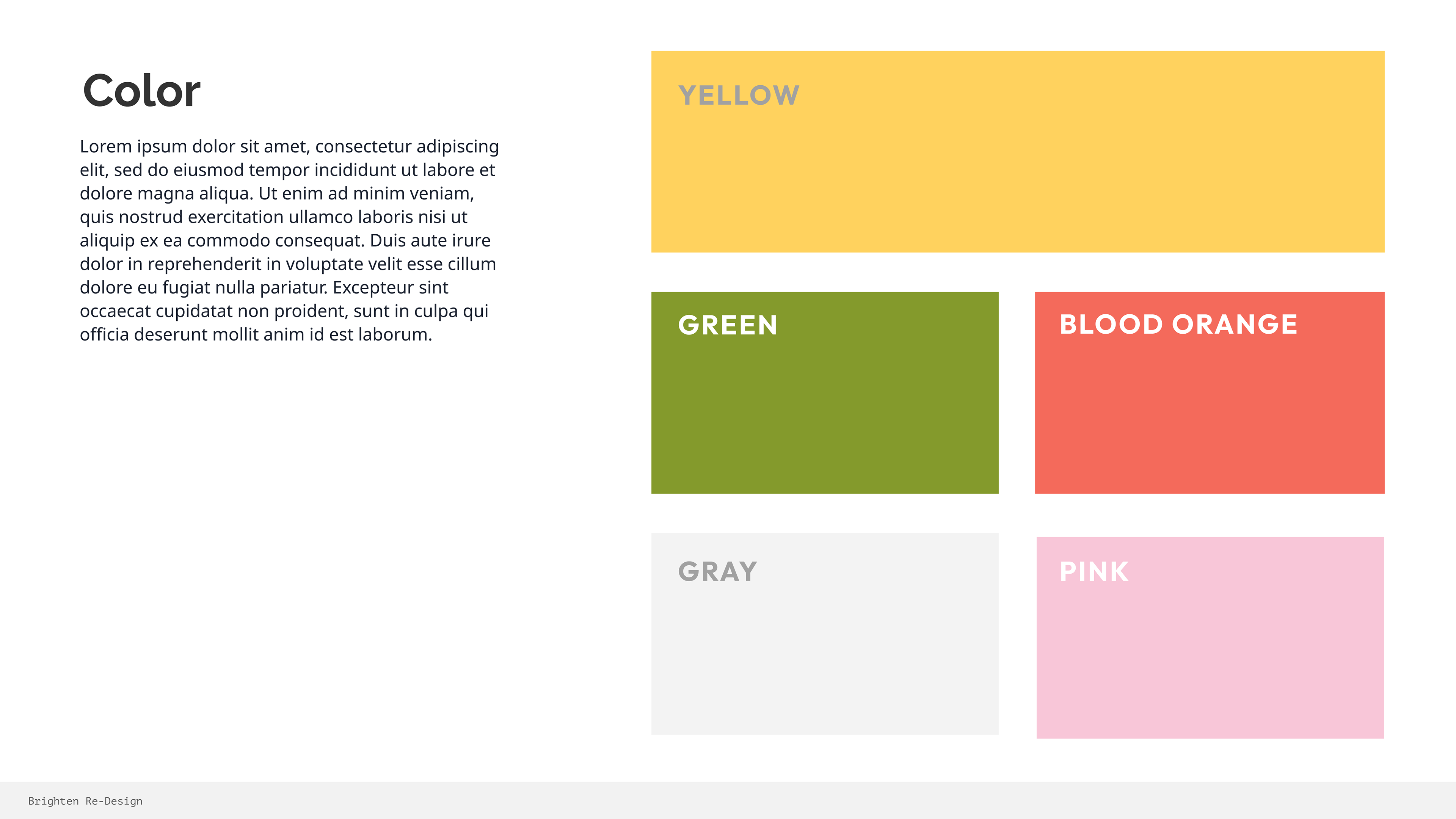 Color

Lorem ipsum dolor sit amet, consectetur adipiscing elit, sed do eiusmod tempor incididunt ut labore et dolore magna aliqua. Ut enim ad minim veniam, quis nostrud exercitation ullamco laboris nisi ut aliquip ex ea commodo consequat. Duis aute irure dolor in reprehenderit in voluptate velit esse cillum dolore eu fugiat nulla pariatur. Excepteur sint occaecat cupidatat non proident, sunt in culpa qui officia deserunt mollit anim id est laborum.

YELLOW

GREEN

BLOOD ORANGE

GRAY

PINK

Brighten Re-Design